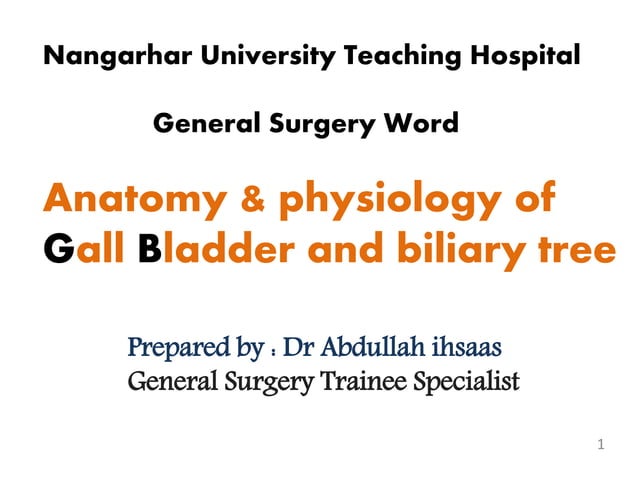 Nangarhar University Teaching Hospital

General Surgery Word

Anatomy & physiology of Gall Bladder and biliary tree

Prepared by : Dr Abdullah ihsaas
General Surgery Trainee Specialist

1